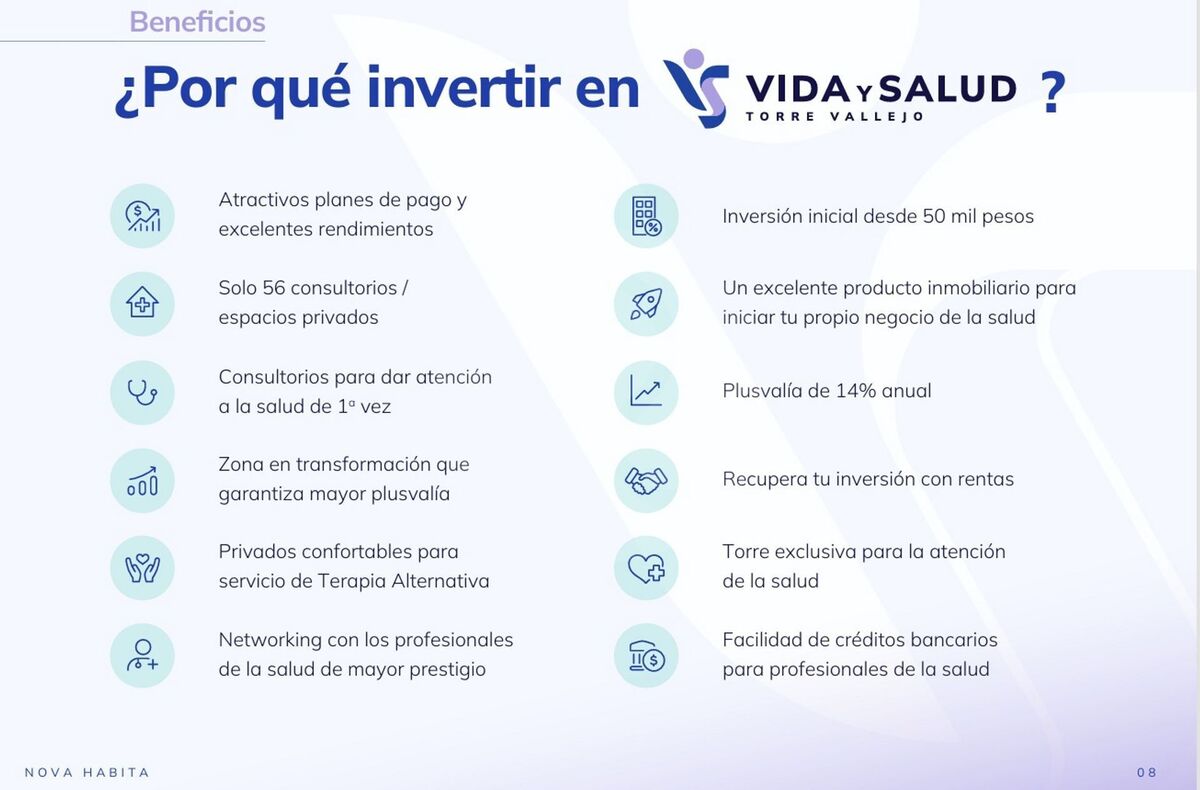 Beneficios

¿Por qué invertir en VIDA Y SALUD TORRE VALLEJO ?

Atractivos planes de pago y excelentes rendimientos

Solo 56 consultorios / espacios privados

Consultorios para dar atención a la salud de 1ª vez

Zona en transformación que garantiza mayor plusvalía

Privados confortables para servicio de Terapia Alternativa

Networking con los profesionales de la salud de mayor prestigio

Inversión inicial desde 50 mil pesos

Un excelente producto inmobiliario para iniciar tu propio negocio de la salud

Plusvalía de 14% anual

Recupera tu inversión con rentas

Torre exclusiva para la atención de la salud

Facilidad de créditos bancarios para profesionales de la salud

NOVA HABITA

08